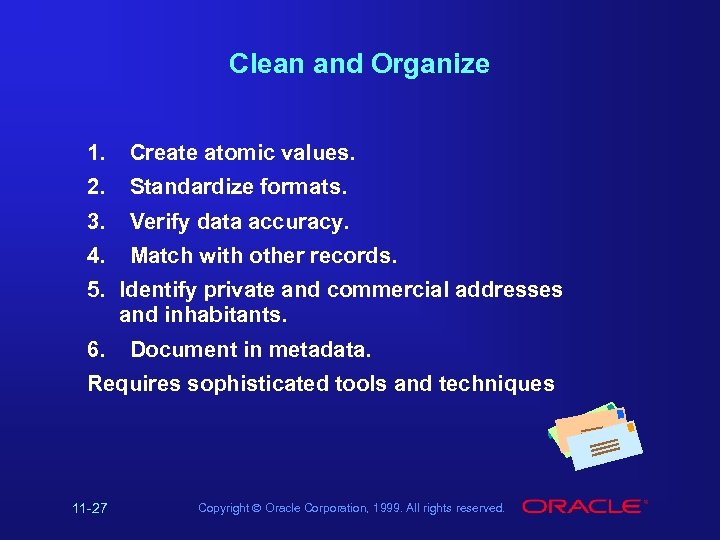 Clean and Organize

1. Create atomic values.
2. Standardize formats.
3. Verify data accuracy.
4. Match with other records.
5. Identify private and commercial addresses and inhabitants.
6. Document in metadata.

Requires sophisticated tools and techniques

11-27

Copyright © Oracle Corporation, 1999. All rights reserved.

ORACLE®